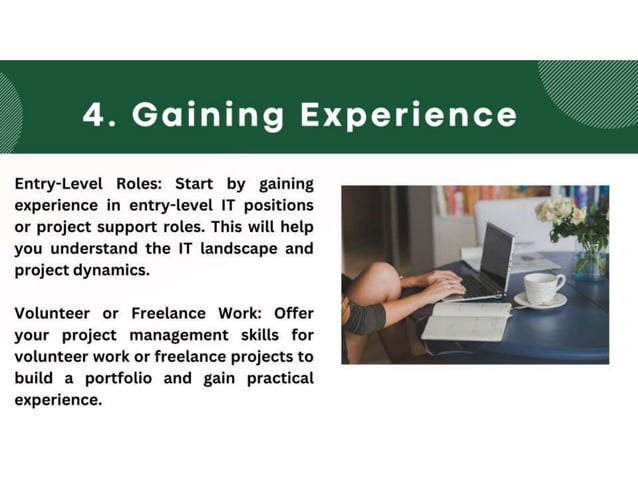 4. Gaining Experience

Entry-Level Roles: Start by gaining experience in entry-level IT positions or project support roles. This will help you understand the IT landscape and project dynamics.

Volunteer or Freelance Work: Offer your project management skills for volunteer work or freelance projects to build a portfolio and gain practical experience.